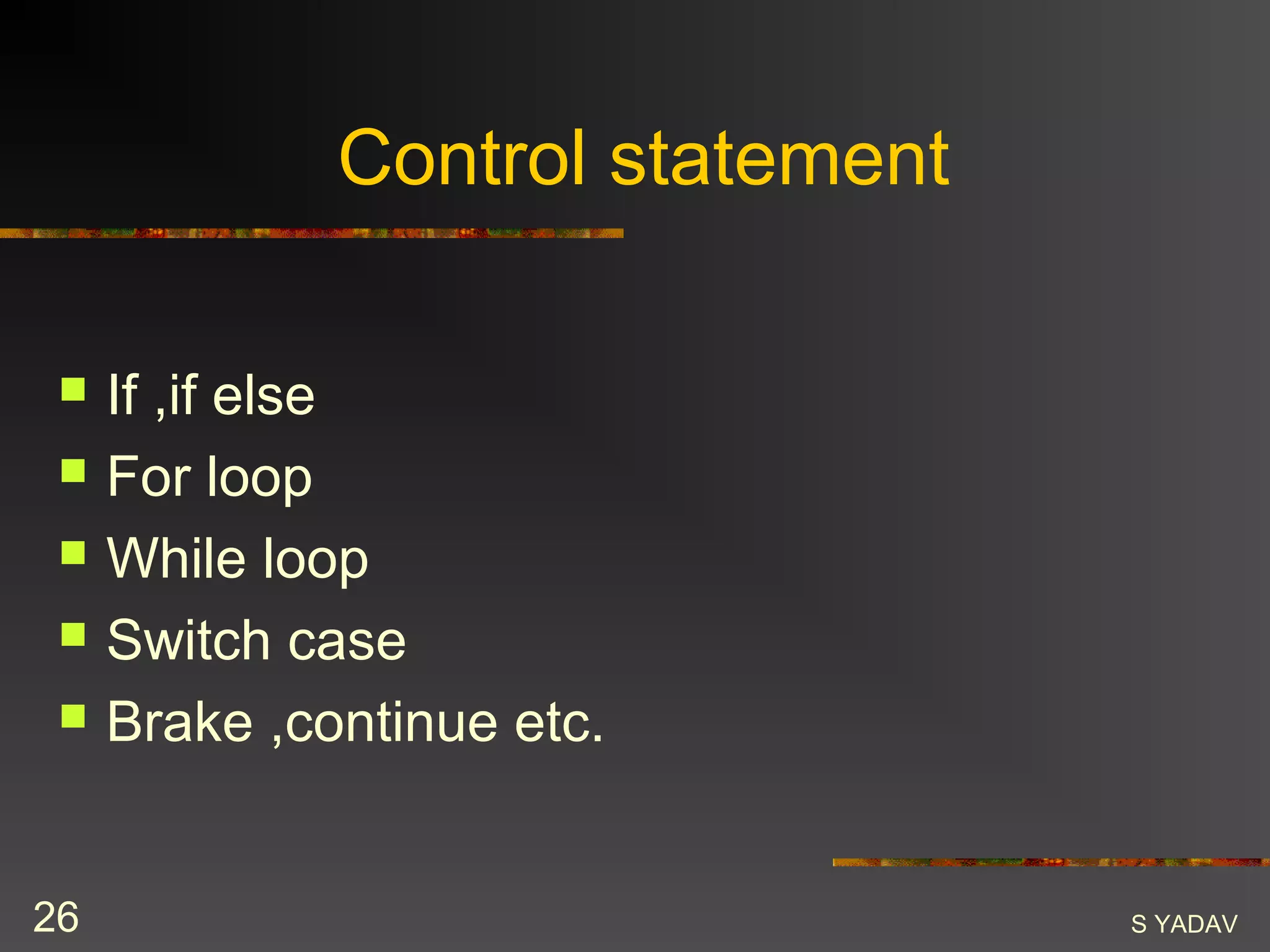 Control statement

- If ,if else
- For loop
- While loop
- Switch case
- Brake ,continue etc.

26

S YADAV